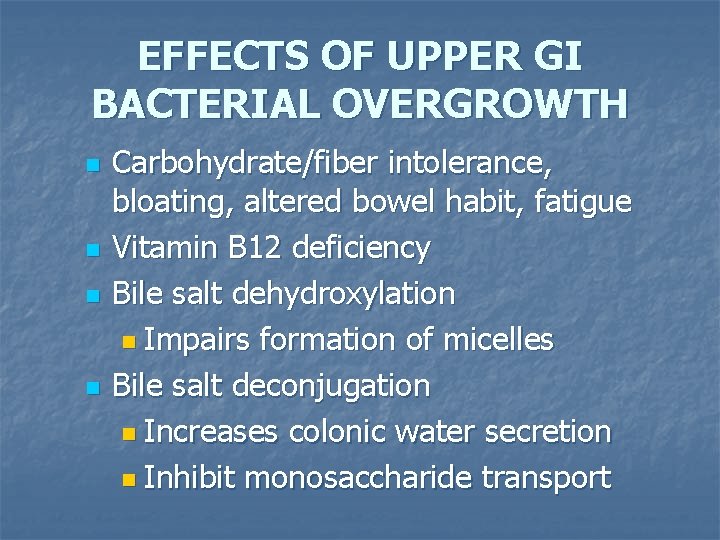 EFFECTS OF UPPER GI BACTERIAL OVERGROWTH

- Carbohydrate/fiber intolerance, bloating, altered bowel habit, fatigue
- Vitamin B12 deficiency
- Bile salt dehydroxylation
  - Impairs formation of micelles
- Bile salt deconjugation
  - Increases colonic water secretion
  - Inhibit monosaccharide transport